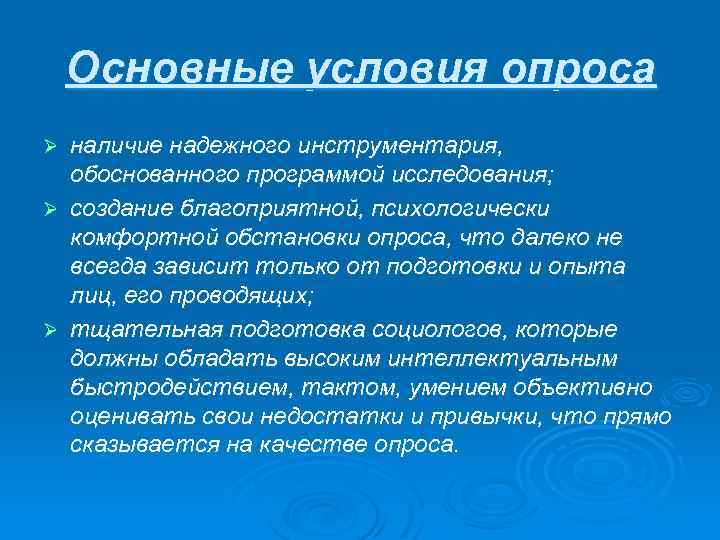 Основные условия опроса

➢ наличие надежного инструментария, обоснованного программой исследования;

➢ создание благоприятной, психологически комфортной обстановки опроса, что далеко не всегда зависит только от подготовки и опыта лиц, его проводящих;

➢ тщательная подготовка социологов, которые должны обладать высоким интеллектуальным быстродействием, тактом, умением объективно оценивать свои недостатки и привычки, что прямо сказывается на качестве опроса.